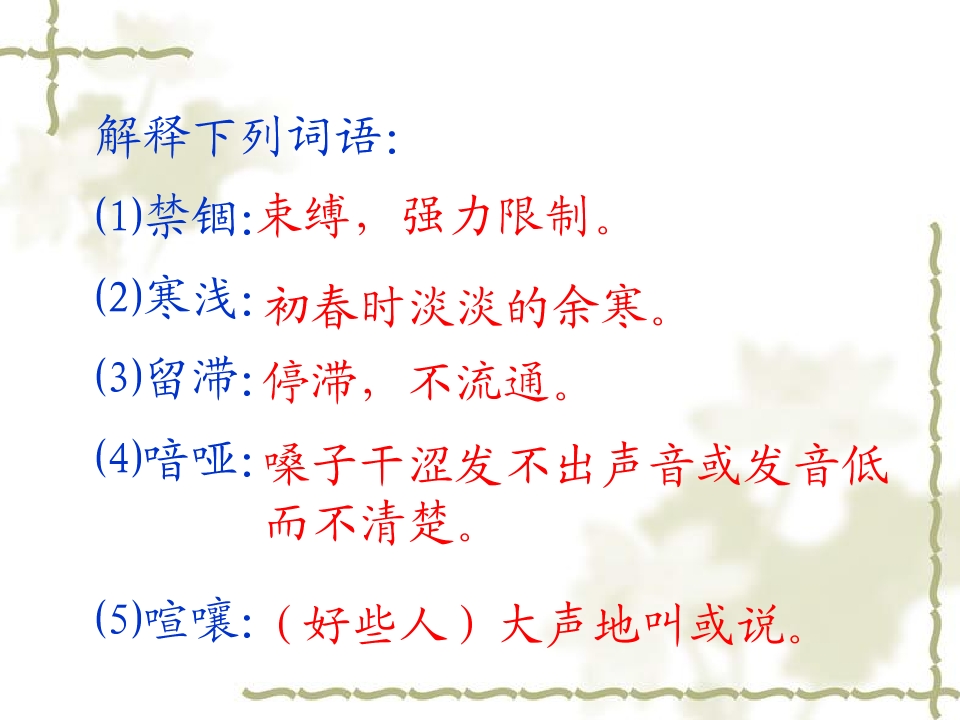 解释下列词语:

(1)禁锢:束缚，强力限制。

(2)寒浅:初春时淡淡的余寒。

(3)留滞:停滞，不流通。

(4)喑哑:嗓子干涩发不出声音或发音低而不清楚。

(5)喧嚷:（好些人）大声地叫或说。